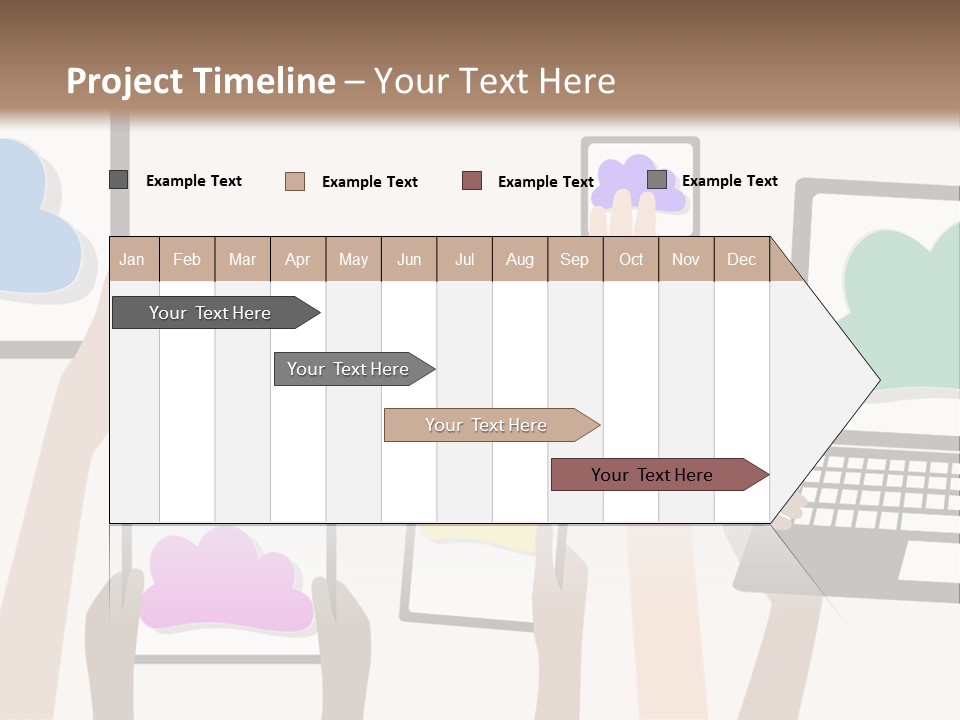 Project Timeline – Your Text Here

Example Text Example Text Example Text Example Text

Jan Feb Mar Apr May Jun Jul Aug Sep Oct Nov Dec

Your Text Here

Your Text Here

Your Text Here

Your Text Here